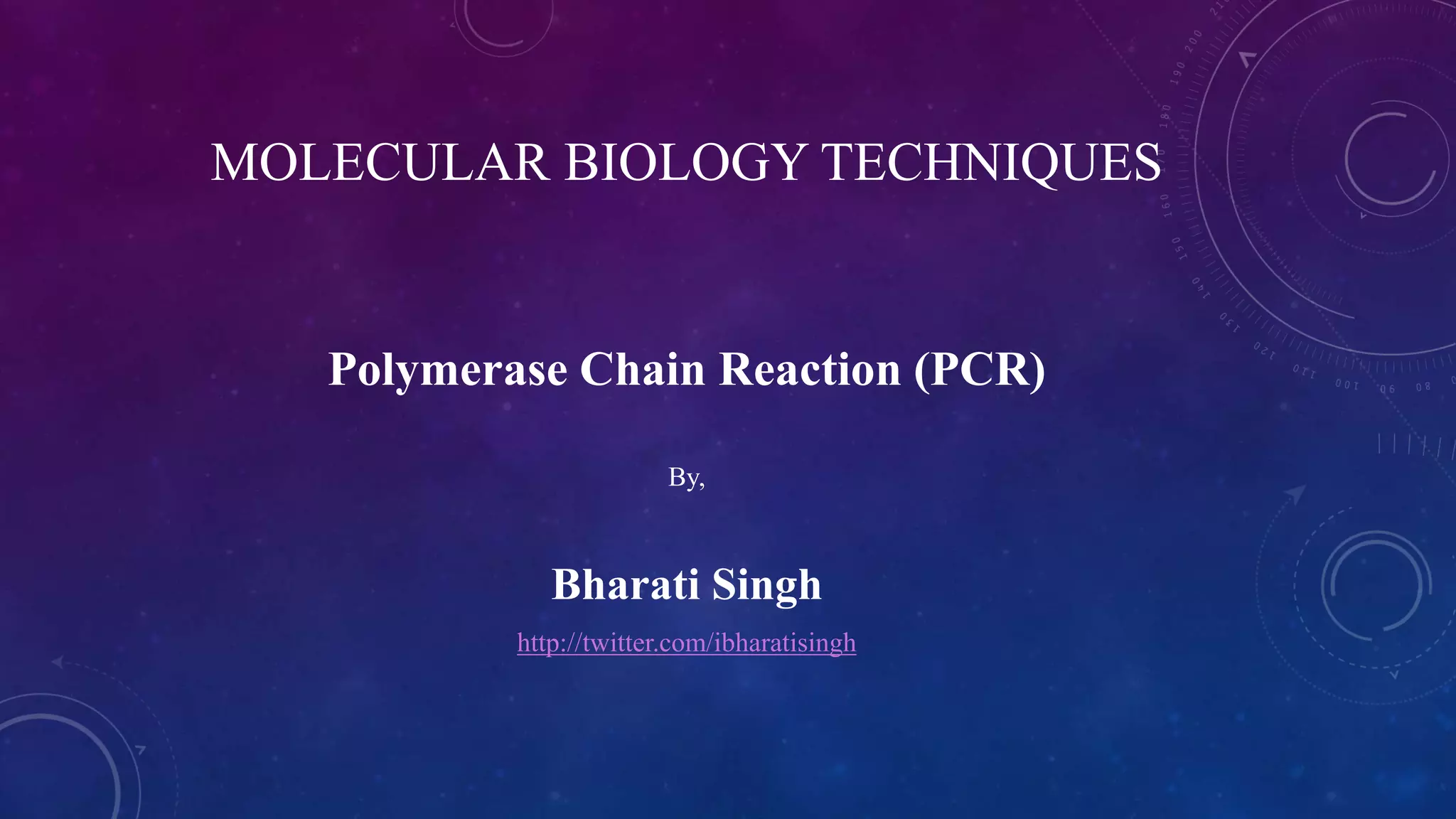 MOLECULAR BIOLOGY TECHNIQUES

Polymerase Chain Reaction (PCR)

By,

Bharati Singh

http://twitter.com/ibharatisingh